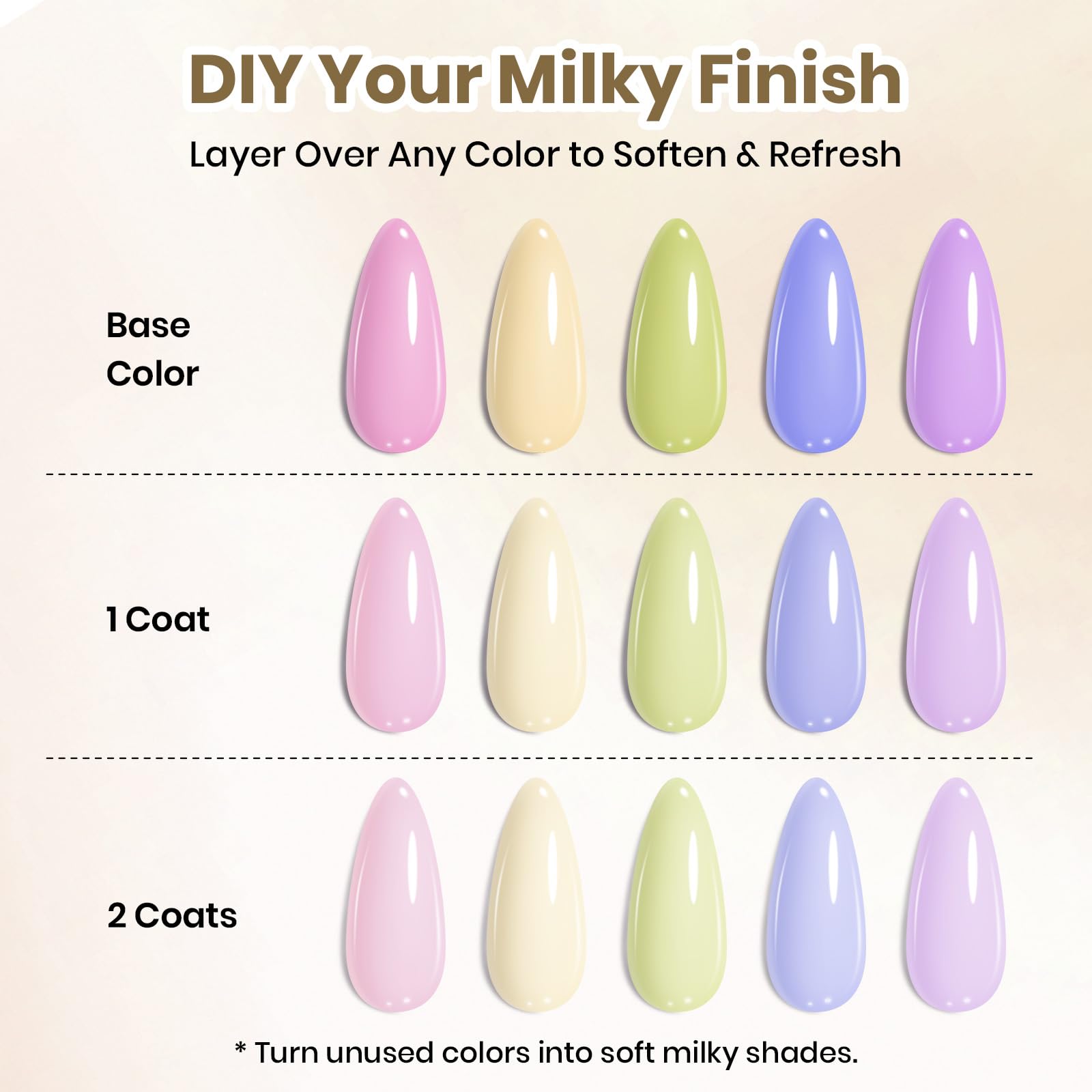 DIY Your Milky Finish

Layer Over Any Color to Soften & Refresh

Base Color

1 Coat

2 Coats

* Turn unused colors into soft milky shades.